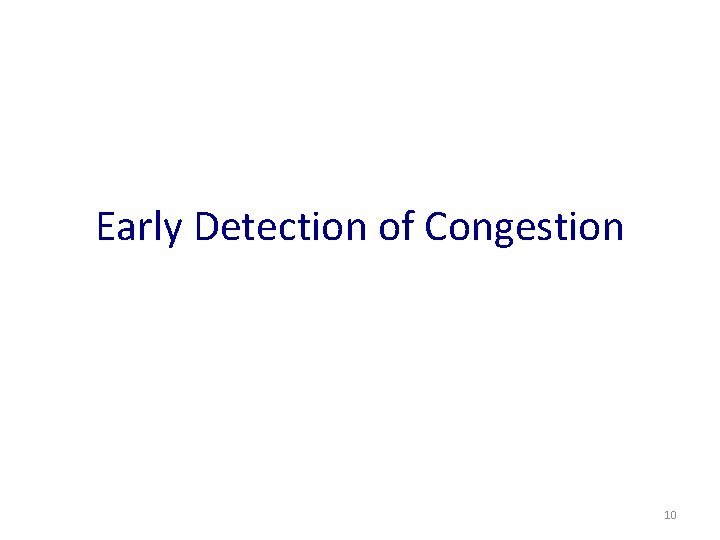 Early Detection of Congestion

10